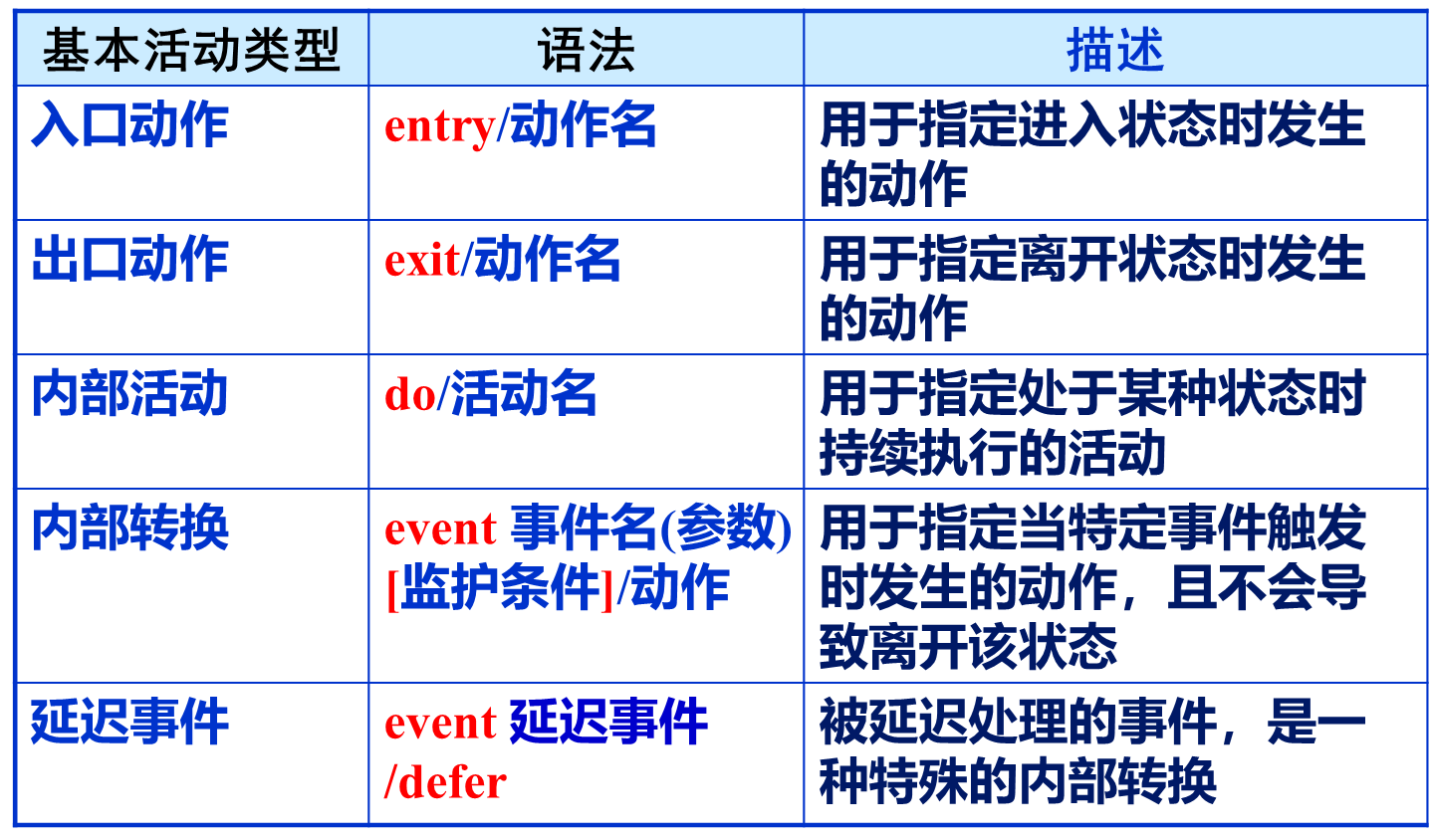 | 基本活动类型 | 语法 | 描述 |
|---|---|---|
| 入口动作 | entry/动作名 | 用于指定进入状态时发生的动作 |
| 出口动作 | exit/动作名 | 用于指定离开状态时发生的动作 |
| 内部活动 | do/活动名 | 用于指定处于某种状态时持续执行的活动 |
| 内部转换 | event 事件名(参数) [监护条件]/动作 | 用于指定当特定事件触发时发生的动作，且不会导致离开该状态 |
| 延迟事件 | event 延迟事件 /defer | 被延迟处理的事件，是一种特殊的内部转换 |